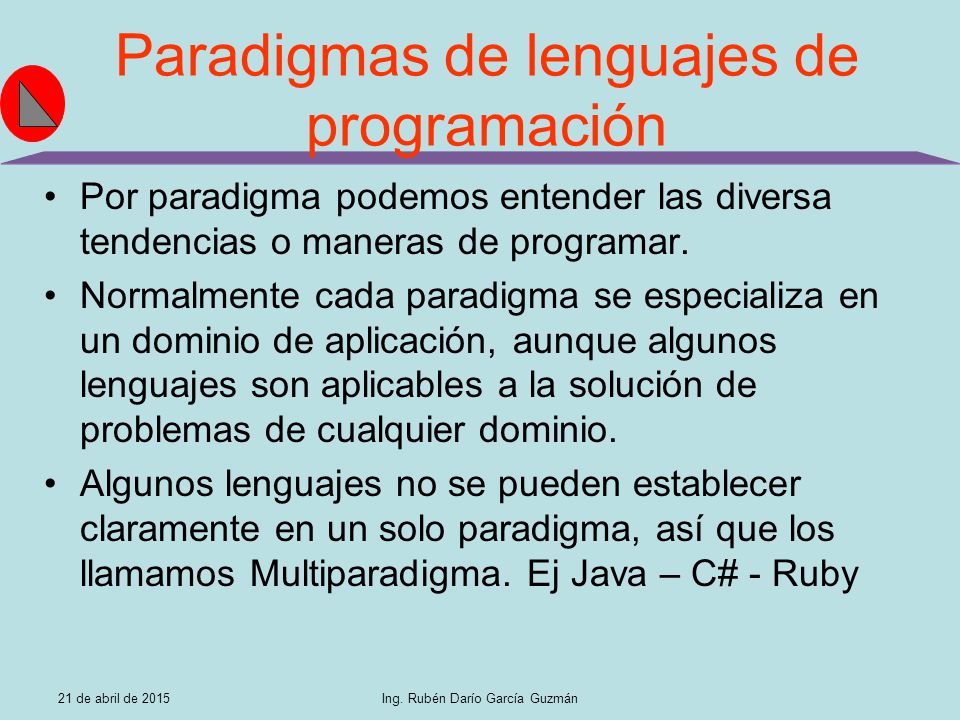 Paradigmas de lenguajes de programación

• Por paradigma podemos entender las diversa tendencias o maneras de programar.

• Normalmente cada paradigma se especializa en un dominio de aplicación, aunque algunos lenguajes son aplicables a la solución de problemas de cualquier dominio.

• Algunos lenguajes no se pueden establecer claramente en un solo paradigma, así que los llamamos Multiparadigma. Ej Java – C# - Ruby

21 de abril de 2015

Ing. Rubén Darío García Guzmán